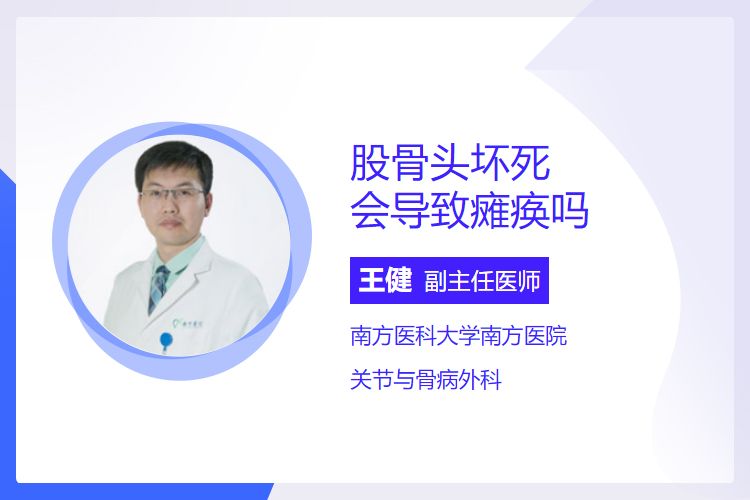 股骨头坏死
会导致瘫痪吗

王健 副主任医师

南方医科大学南方医院

关节与骨病外科